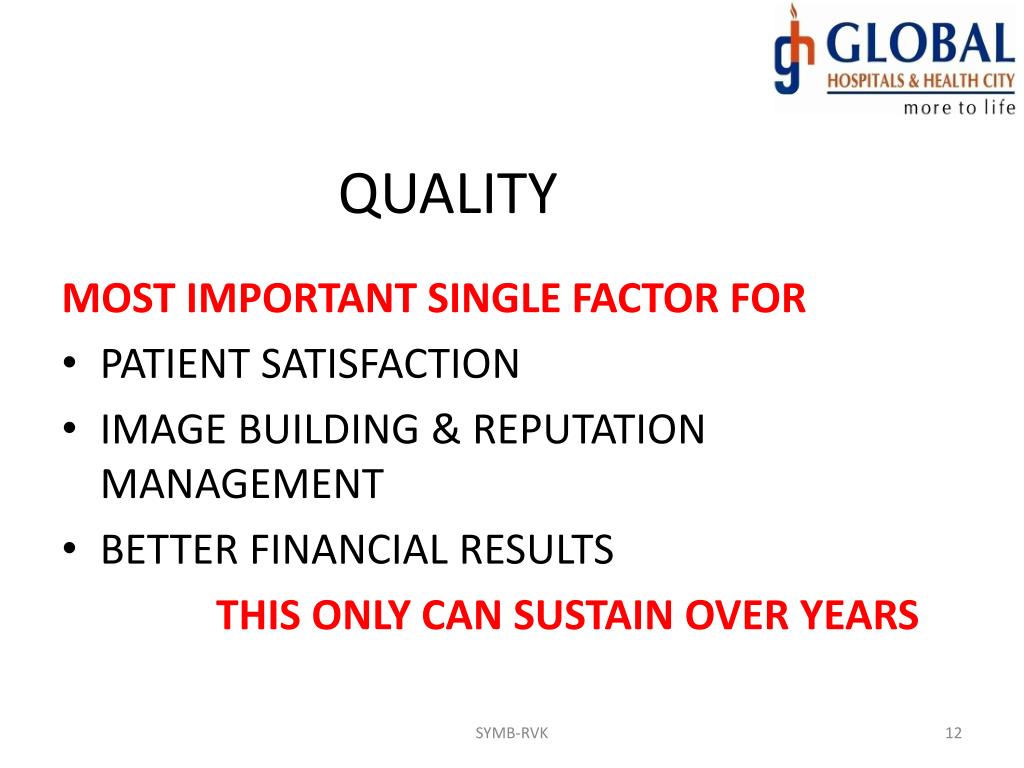 gh GLOBAL
HOSPITALS & HEALTH CITY
more to life

QUALITY

MOST IMPORTANT SINGLE FACTOR FOR

• PATIENT SATISFACTION
• IMAGE BUILDING & REPUTATION MANAGEMENT
• BETTER FINANCIAL RESULTS

THIS ONLY CAN SUSTAIN OVER YEARS

SYMB-RVK

12